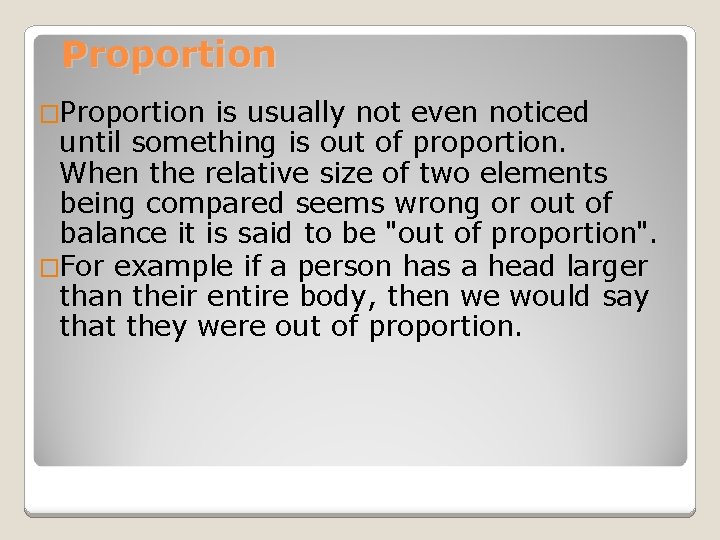 Proportion

□Proportion is usually not even noticed until something is out of proportion. When the relative size of two elements being compared seems wrong or out of balance it is said to be "out of proportion".

□For example if a person has a head larger than their entire body, then we would say that they were out of proportion.